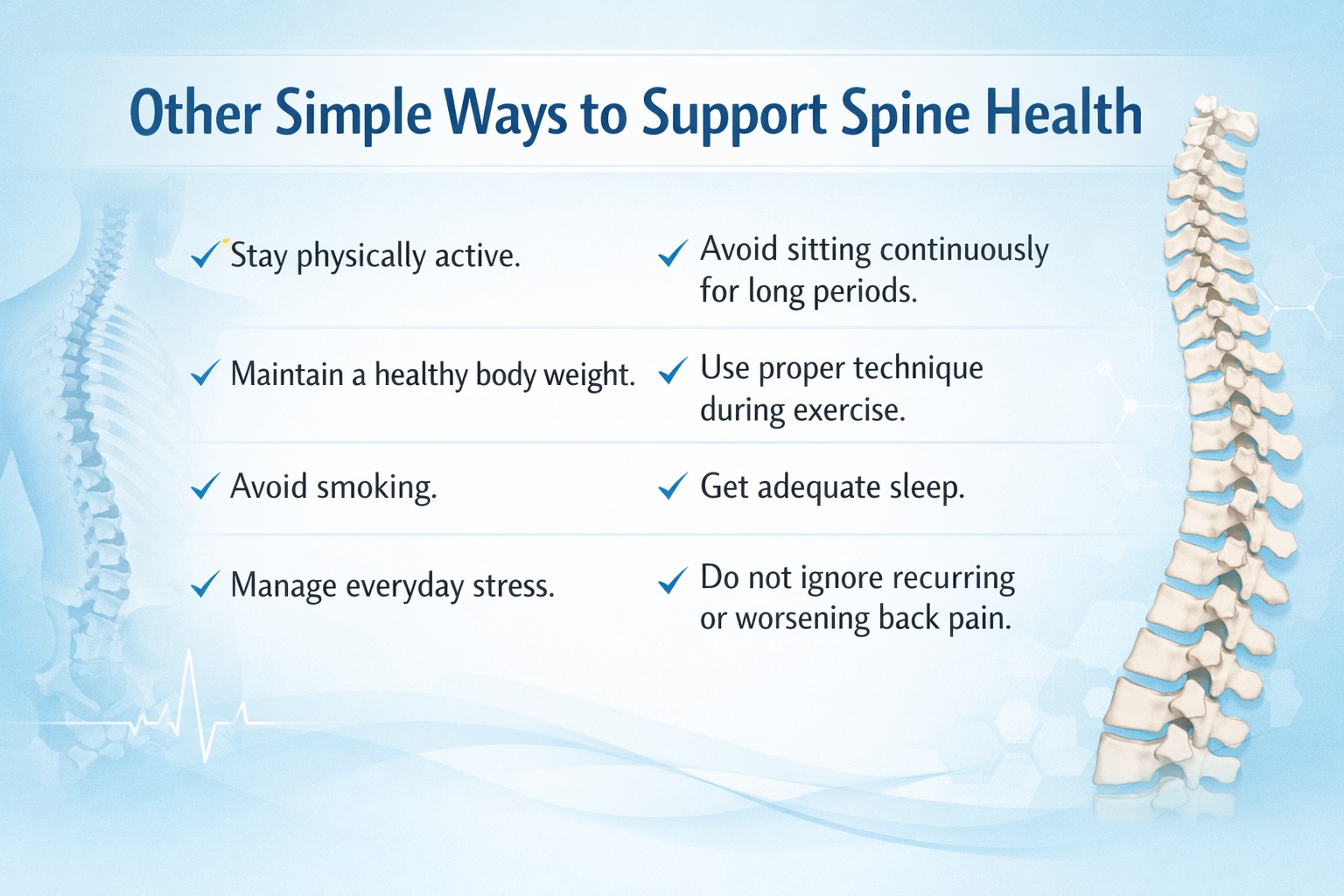 Other Simple Ways to Support Spine Health

✓ Stay physically active.

✓ Maintain a healthy body weight.

✓ Avoid smoking.

✓ Manage everyday stress.

✓ Avoid sitting continuously for long periods.

✓ Use proper technique during exercise.

✓ Get adequate sleep.

✓ Do not ignore recurring or worsening back pain.